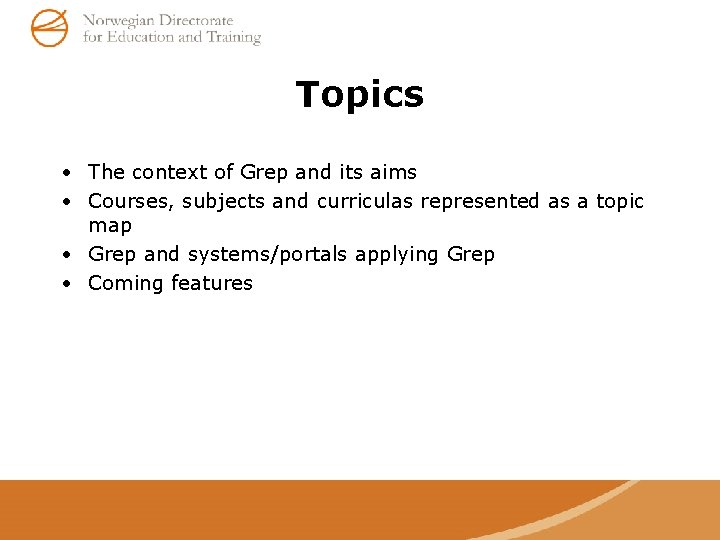 Norwegian Directorate
for Education and Training

Topics

• The context of Grep and its aims
• Courses, subjects and curriculas represented as a topic map
• Grep and systems/portals applying Grep
• Coming features